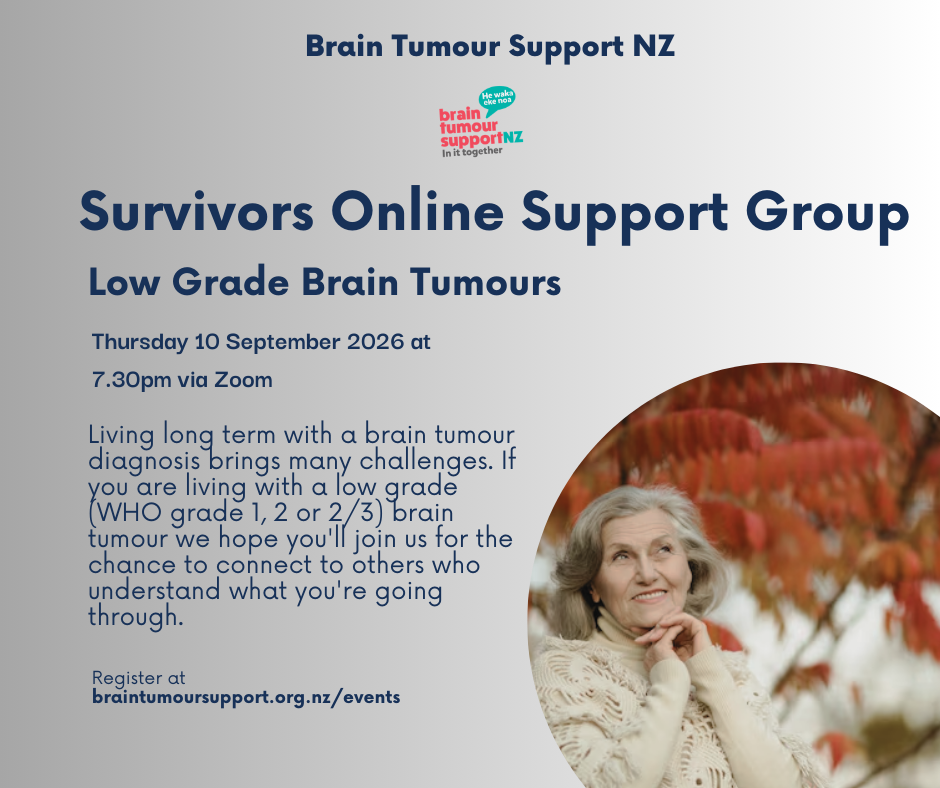 Brain Tumour Support NZ

He waka eke noa
brain tumour supportNZ
In it together

Survivors Online Support Group

Low Grade Brain Tumours

Thursday 10 September 2026 at

7.30pm via Zoom

Living long term with a brain tumour diagnosis brings many challenges. If you are living with a low grade (WHO grade 1, 2 or 2/3) brain tumour we hope you'll join us for the chance to connect to others who understand what you're going through.

Register at
braintumoursupport.org.nz/events